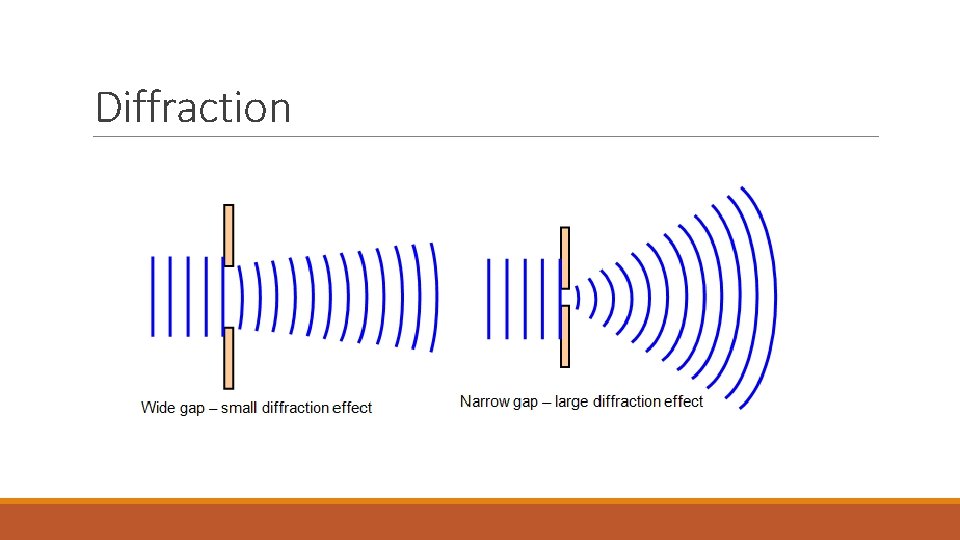 Diffraction

Wide gap – small diffraction effect

Narrow gap – large diffraction effect